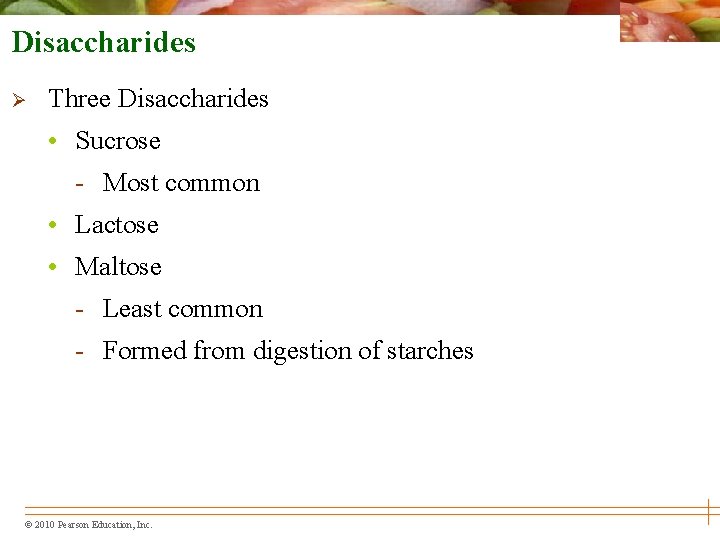 Disaccharides

➢ Three Disaccharides

• Sucrose

- Most common

• Lactose

• Maltose

- Least common

- Formed from digestion of starches

© 2010 Pearson Education, Inc.